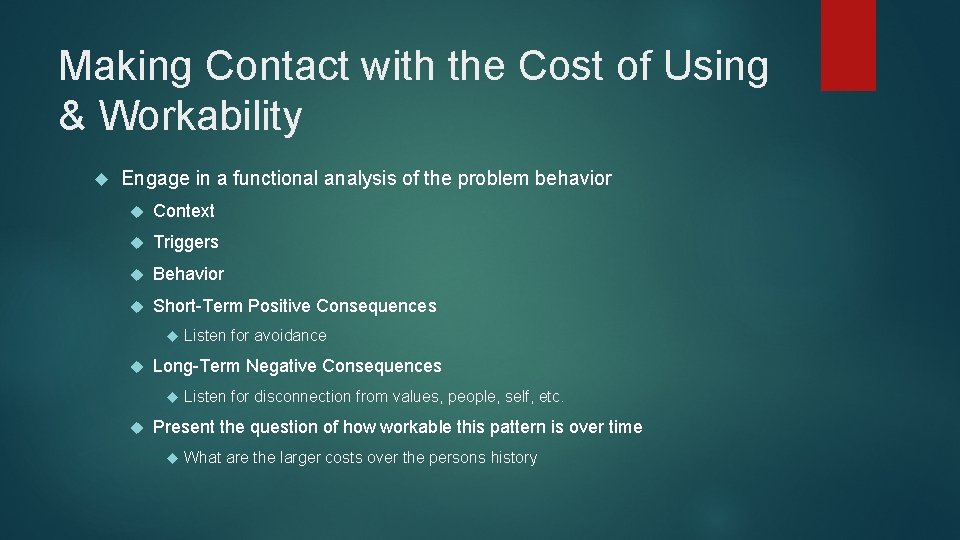 Making Contact with the Cost of Using & Workability

Engage in a functional analysis of the problem behavior

Context

Triggers

Behavior

Short-Term Positive Consequences

Listen for avoidance

Long-Term Negative Consequences

Listen for disconnection from values, people, self, etc.

Present the question of how workable this pattern is over time

What are the larger costs over the persons history